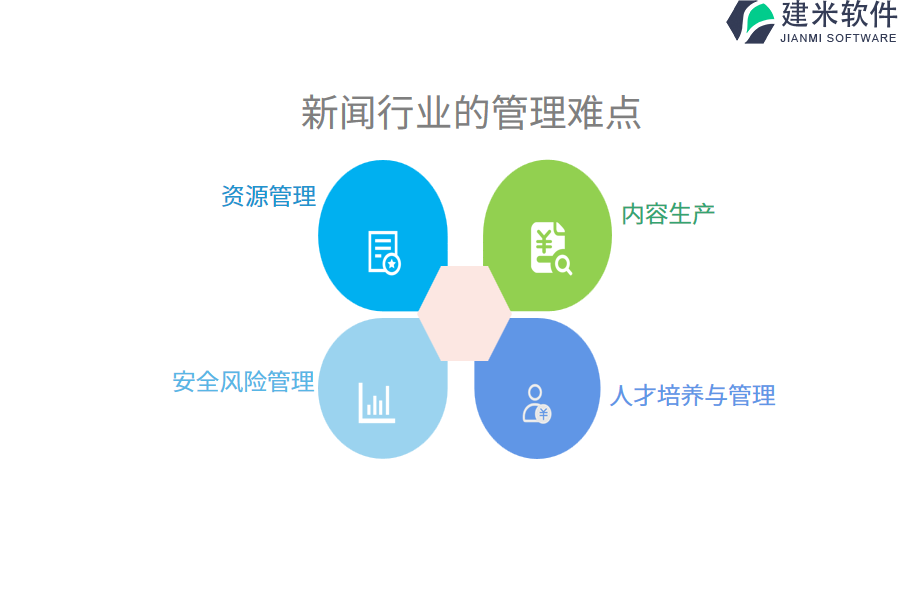 建米软件
JIANMI SOFTWARE

新闻行业的管理难点

资源管理

内容生产

安全风险管理

人才培养与管理